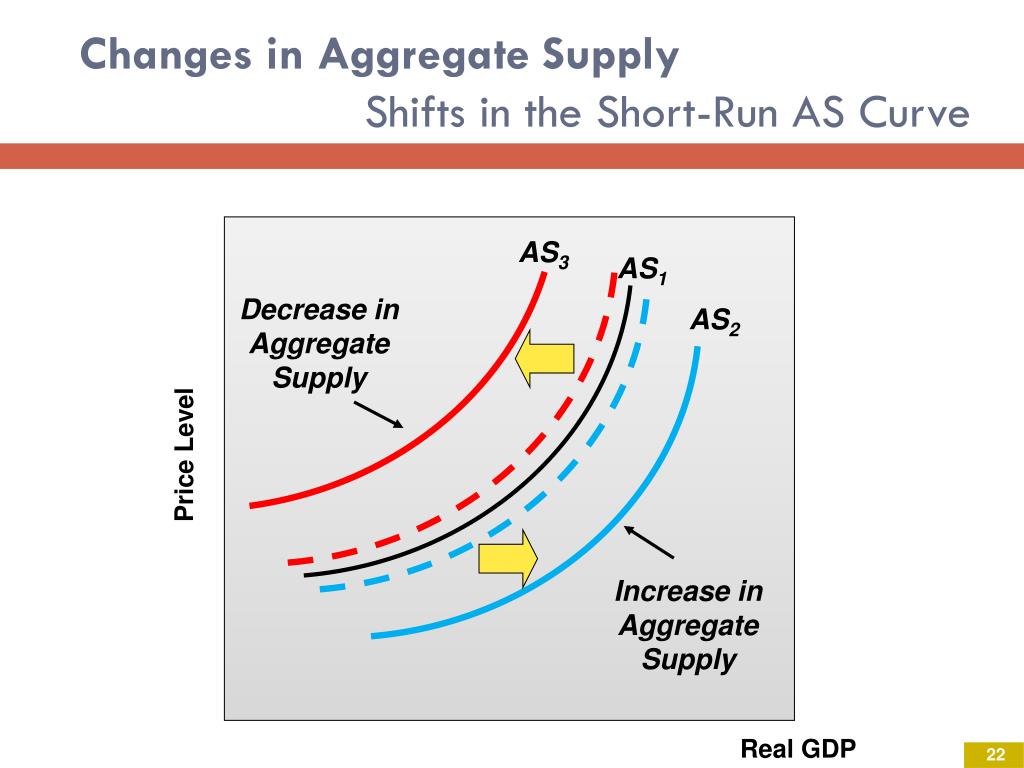 Changes in Aggregate Supply
Shifts in the Short-Run AS Curve

$AS_3$
$AS_1$
$AS_2$

Decrease in Aggregate Supply

Price Level

Increase in Aggregate Supply

Real GDP

22